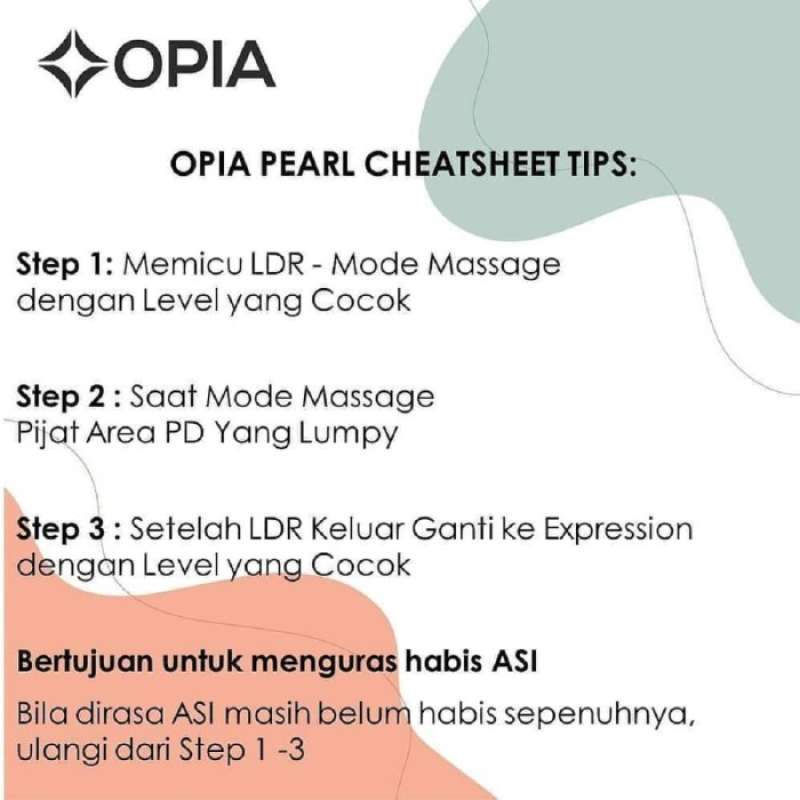 OPIA

OPIA PEARL CHEATSHEET TIPS:

Step 1: Memicu LDR - Mode Massage dengan Level yang Cocok

Step 2 : Saat Mode Massage Pijat Area PD Yang Lumpy

Step 3 : Setelah LDR Keluar Ganti ke Expression dengan Level yang Cocok

Bertujuan untuk menguras habis ASI

Bila dirasa ASI masih belum habis sepenuhnya, ulangi dari Step 1 -3